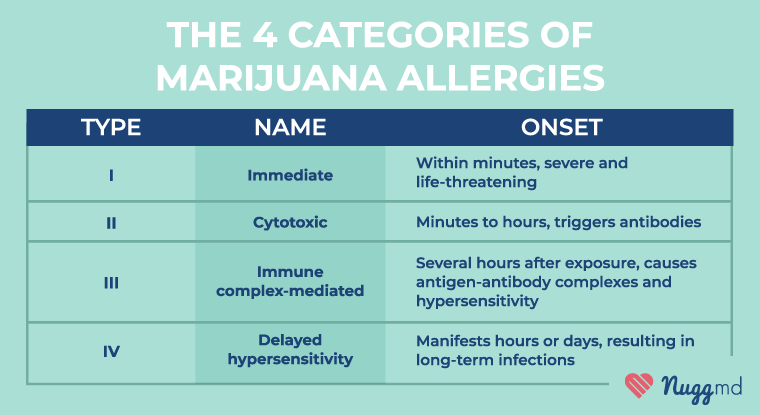 THE 4 CATEGORIES OF MARIJUANA ALLERGIES

| TYPE | NAME | ONSET |
|---|---|---|
| I | Immediate | Within minutes, severe and life-threatening |
| II | Cytotoxic | Minutes to hours, triggers antibodies |
| III | Immune complex-mediated | Several hours after exposure, causes antigen-antibody complexes and hypersensitivity |
| IV | Delayed hypersensitivity | Manifests hours or days, resulting in long-term infections |

Nuggmd